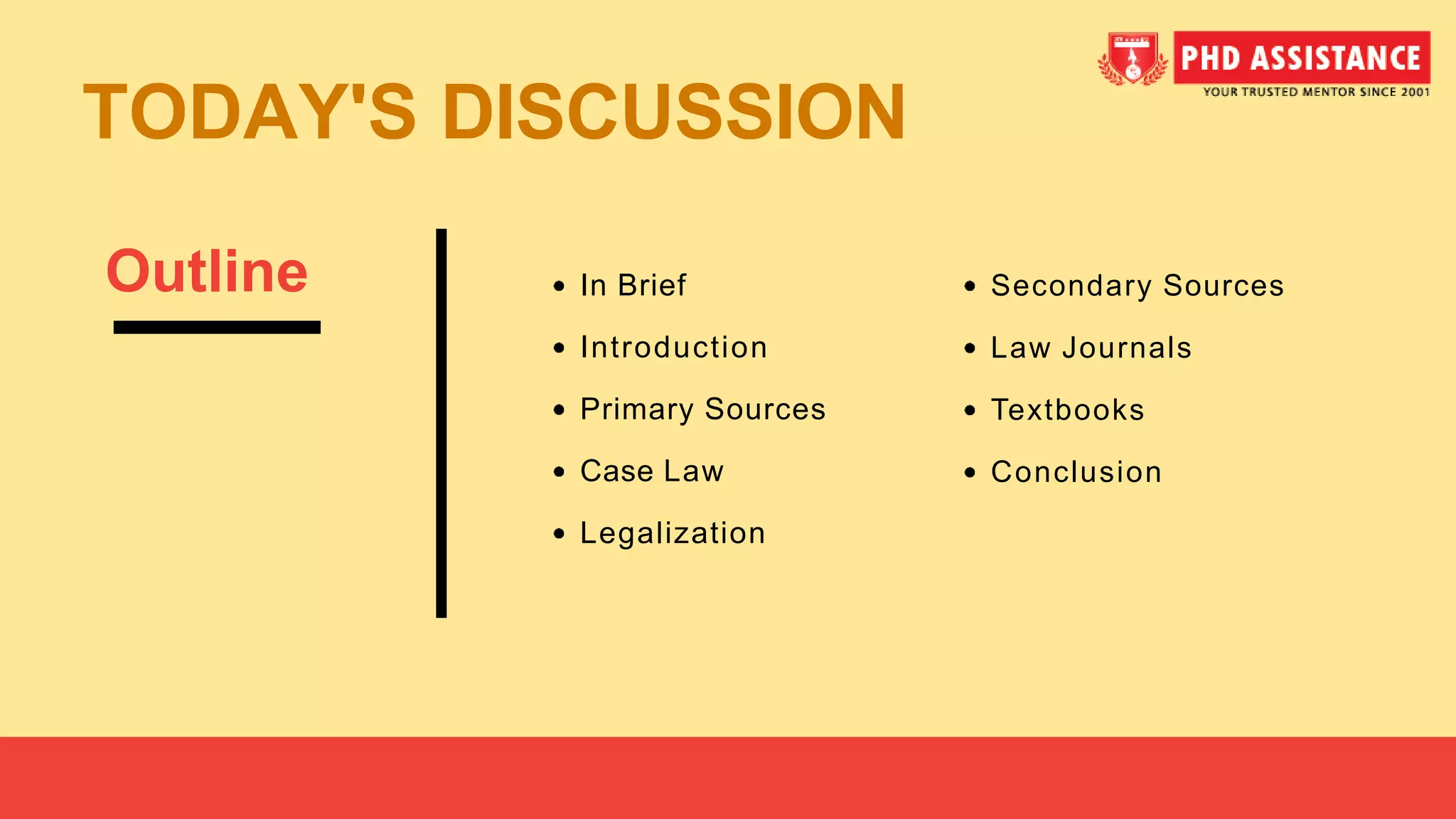 PHD ASSISTANCE
YOUR TRUSTED MENTOR SINCE 2001

TODAY'S DISCUSSION

Outline

- In Brief
- Introduction
- Primary Sources
- Case Law
- Legalization

- Secondary Sources
- Law Journals
- Textbooks
- Conclusion